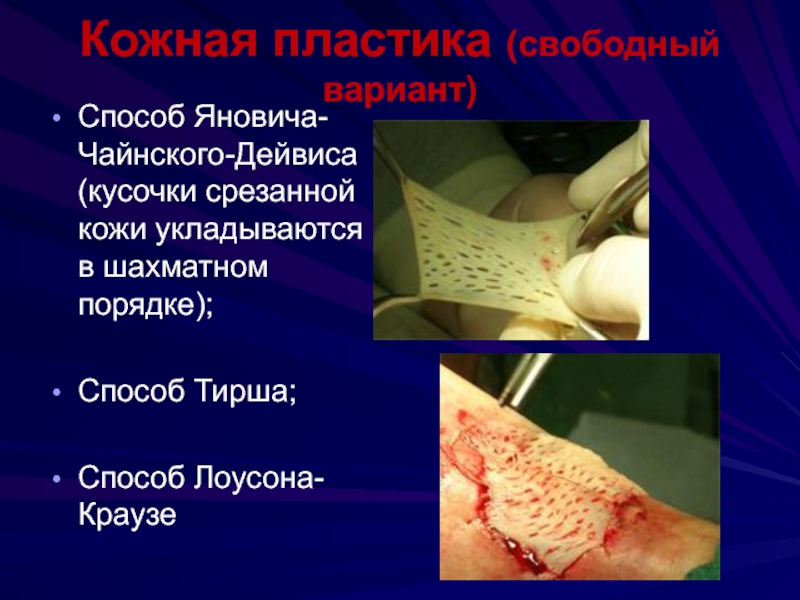 Кожная пластика (свободный вариант)

• Способ Яновича-Чайнского-Дейвиса (кусочки срезанной кожи укладываются в шахматном порядке);

• Способ Тирша;

• Способ Лоусона-Краузе